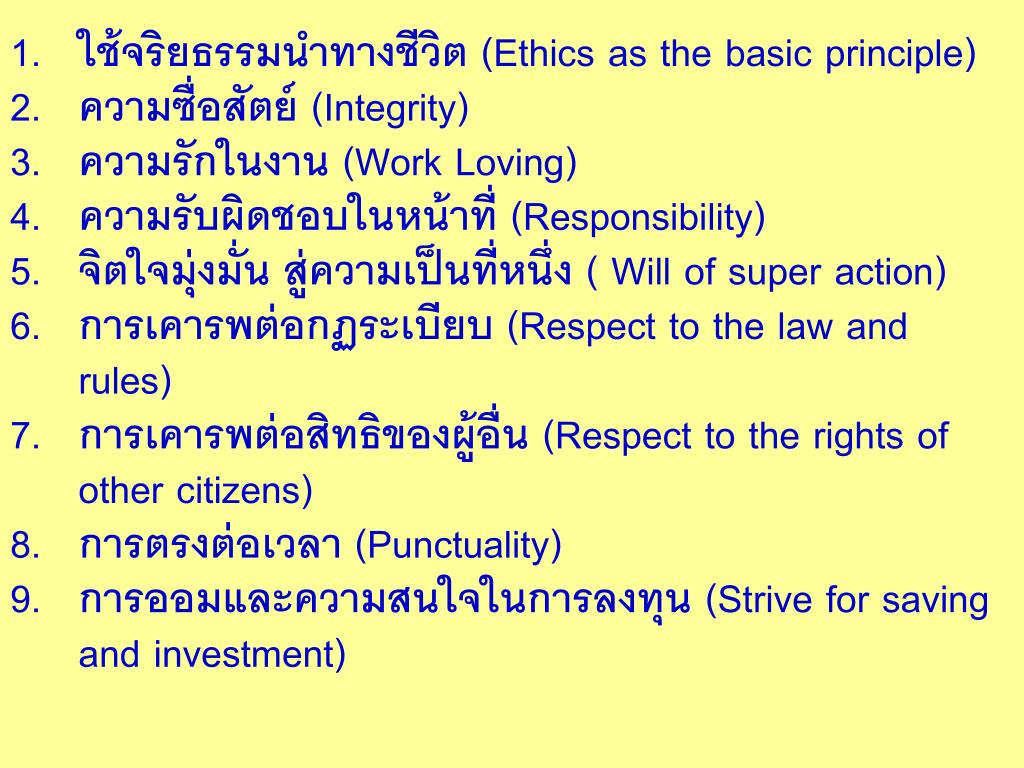 1. ใช้จริยธรรมนำทางชีวิต (Ethics as the basic principle)
2. ความซื่อสัตย์ (Integrity)
3. ความรักในงาน (Work Loving)
4. ความรับผิดชอบในหน้าที่ (Responsibility)
5. จิตใจมุ่งมั่น สู่ความเป็นที่หนึ่ง ( Will of super action)
6. การเคารพต่อกฏระเบียบ (Respect to the law and rules)
7. การเคารพต่อสิทธิของผู้อื่น (Respect to the rights of other citizens)
8. การตรงต่อเวลา (Punctuality)
9. การออมและความสนใจในการลงทุน (Strive for saving and investment)